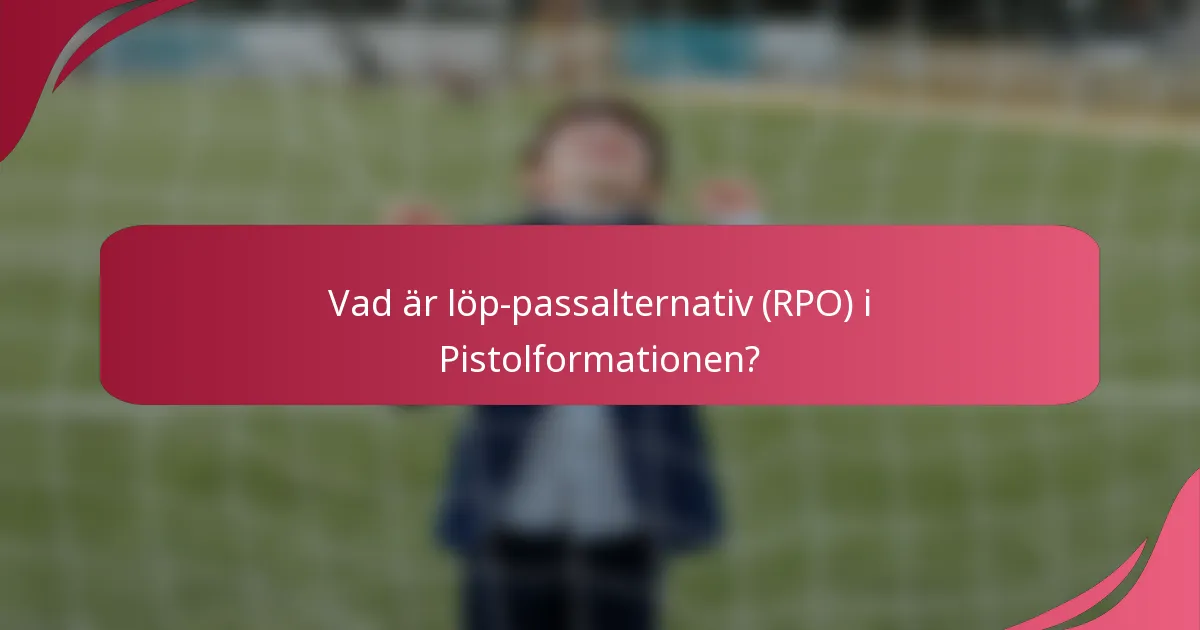 Vad är löp-passalternativ (RPO) i Pistolformationen?